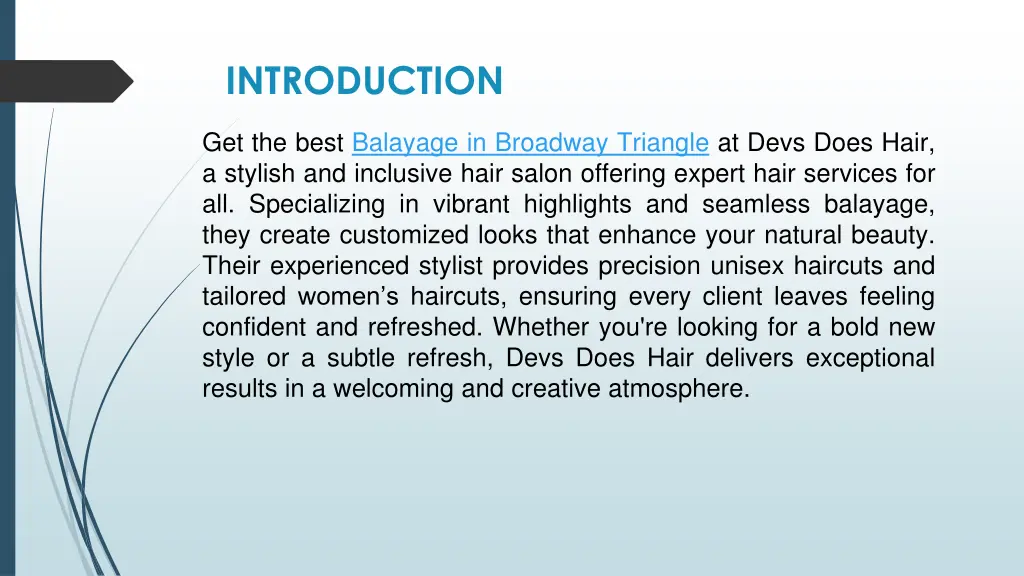 INTRODUCTION

Get the best Balayage in Broadway Triangle at Devs Does Hair, a stylish and inclusive hair salon offering expert hair services for all. Specializing in vibrant highlights and seamless balayage, they create customized looks that enhance your natural beauty. Their experienced stylist provides precision unisex haircuts and tailored women’s haircuts, ensuring every client leaves feeling confident and refreshed. Whether you're looking for a bold new style or a subtle refresh, Devs Does Hair delivers exceptional results in a welcoming and creative atmosphere.